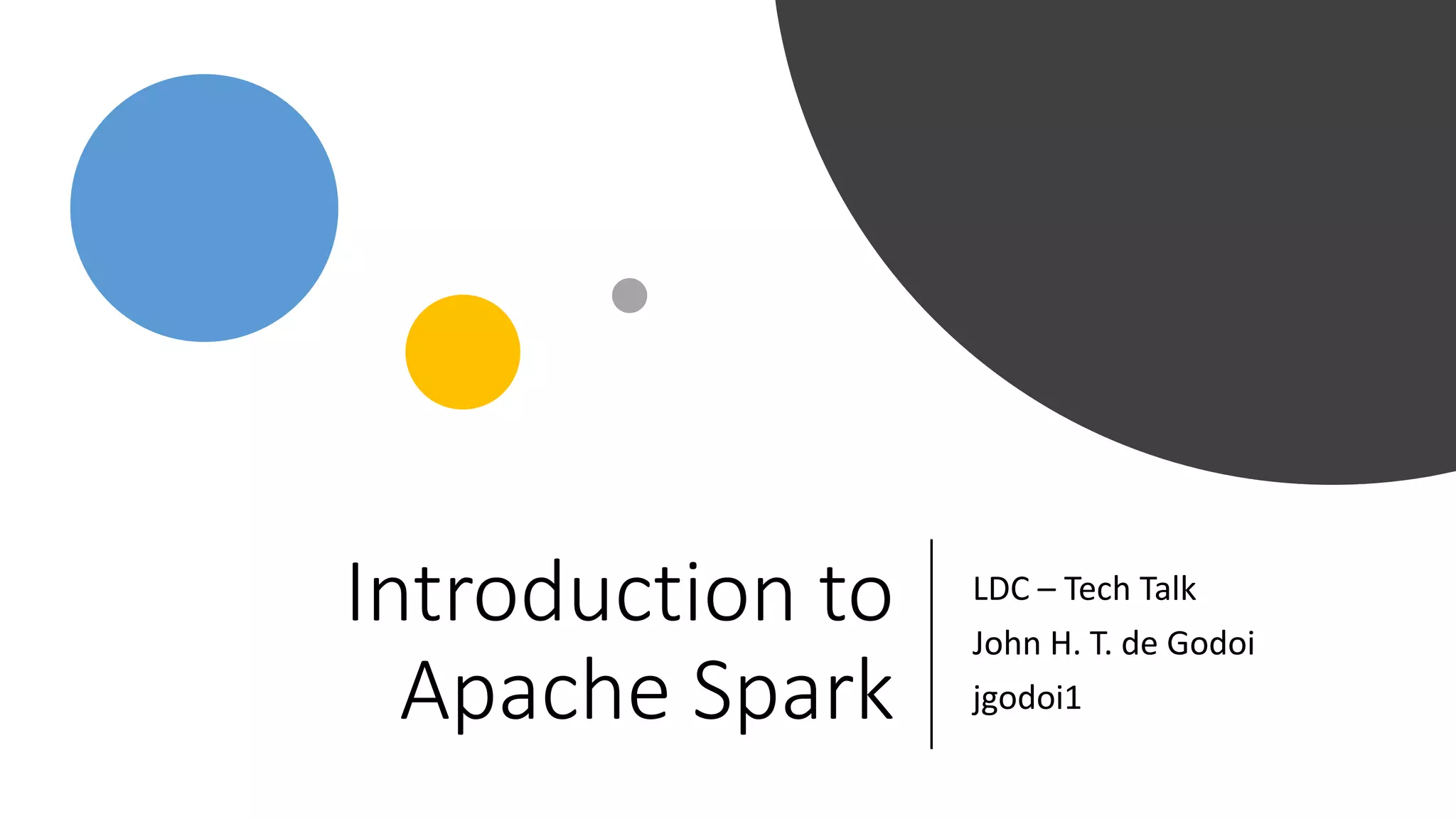 Introduction to Apache Spark

LDC – Tech Talk

John H. T. de Godoi

jgodoi1